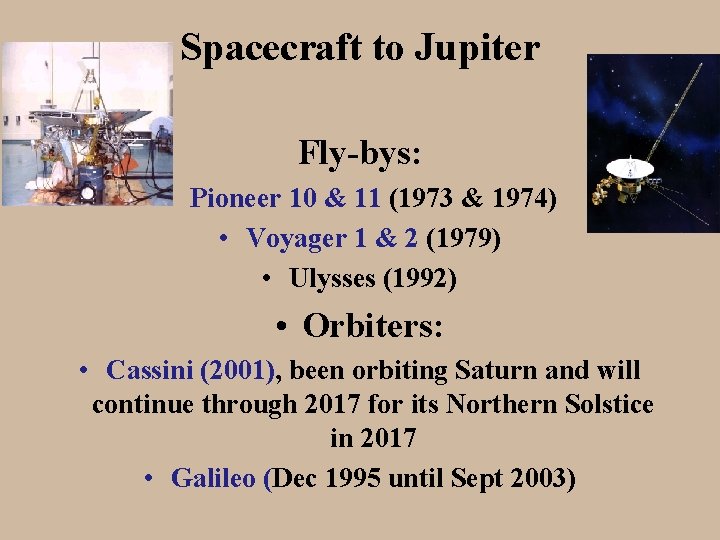 Spacecraft to Jupiter

Fly-bys:

Pioneer 10 & 11 (1973 & 1974)

• Voyager 1 & 2 (1979)

• Ulysses (1992)

• Orbiters:

• Cassini (2001), been orbiting Saturn and will continue through 2017 for its Northern Solstice in 2017

• Galileo (Dec 1995 until Sept 2003)